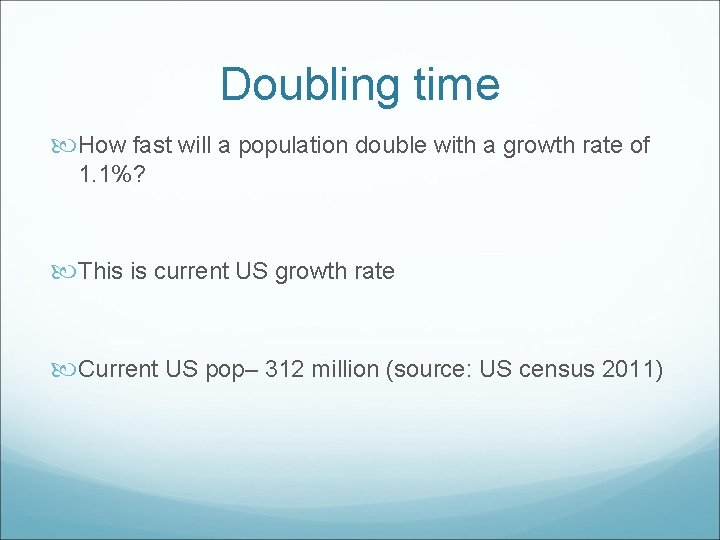 Doubling time

How fast will a population double with a growth rate of 1.1%?

This is current US growth rate

Current US pop– 312 million (source: US census 2011)